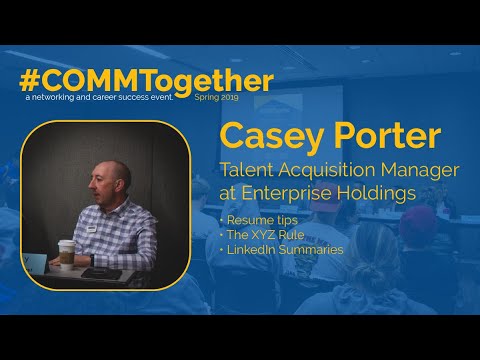 #COMMTogether
a networking and career success event. Spring 2019

Casey Porter
Talent Acquisition Manager at Enterprise Holdings

• Resume tips
• The XYZ Rule
• LinkedIn Summaries